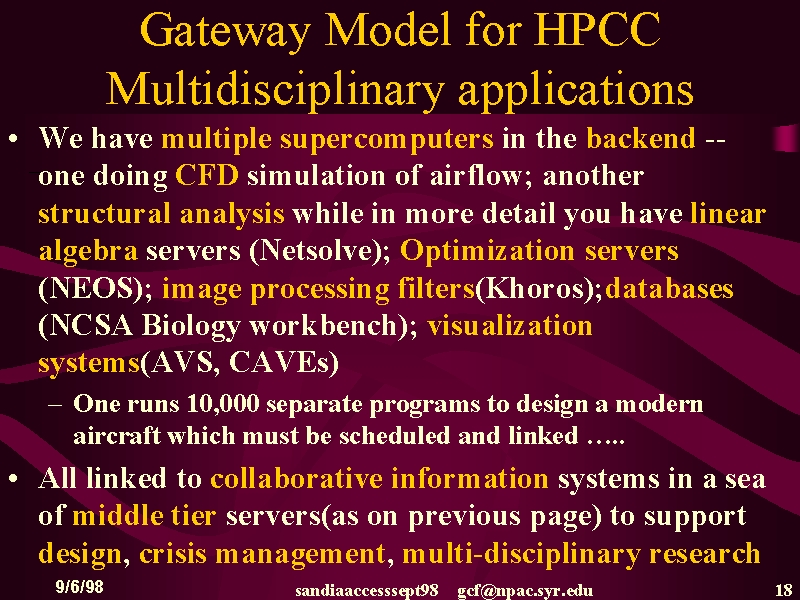 Gateway Model for HPCC Multidisciplinary applications

• We have multiple supercomputers in the backend -- one doing CFD simulation of airflow; another structural analysis while in more detail you have linear algebra servers (Netsolve); Optimization servers (NEOS); image processing filters(Khoros);databases (NCSA Biology workbench); visualization systems(AVS, CAVEs)

– One runs 10,000 separate programs to design a modern aircraft which must be scheduled and linked …..

• All linked to collaborative information systems in a sea of middle tier servers(as on previous page) to support design, crisis management, multi-disciplinary research

9/6/98 sandiaaccesssept98 gcf@npac.syr.edu 18